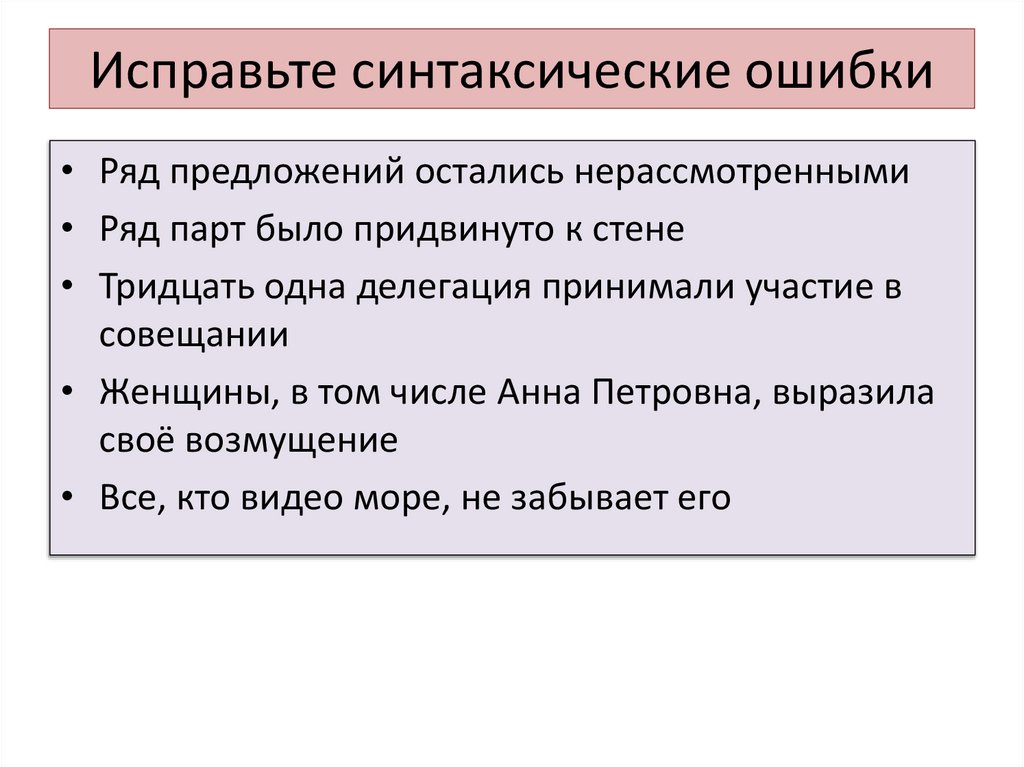 Исправьте синтаксические ошибки

• Ряд предложений остались нерассмотренными
• Ряд парт было придвинуто к стене
• Тридцать одна делегация принимали участие в совещании
• Женщины, в том числе Анна Петровна, выразила своё возмущение
• Все, кто видео море, не забывает его